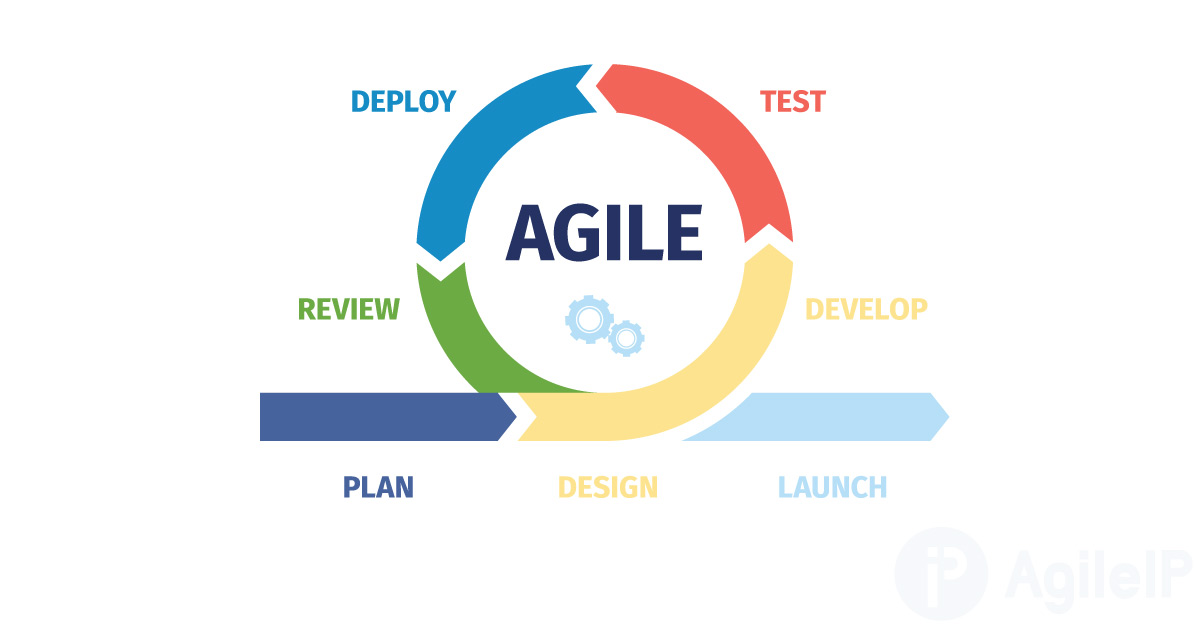 DEPLOY

TEST

AGILE

REVIEW

DEVELOP

PLAN

DESIGN

LAUNCH

iP AgileIP